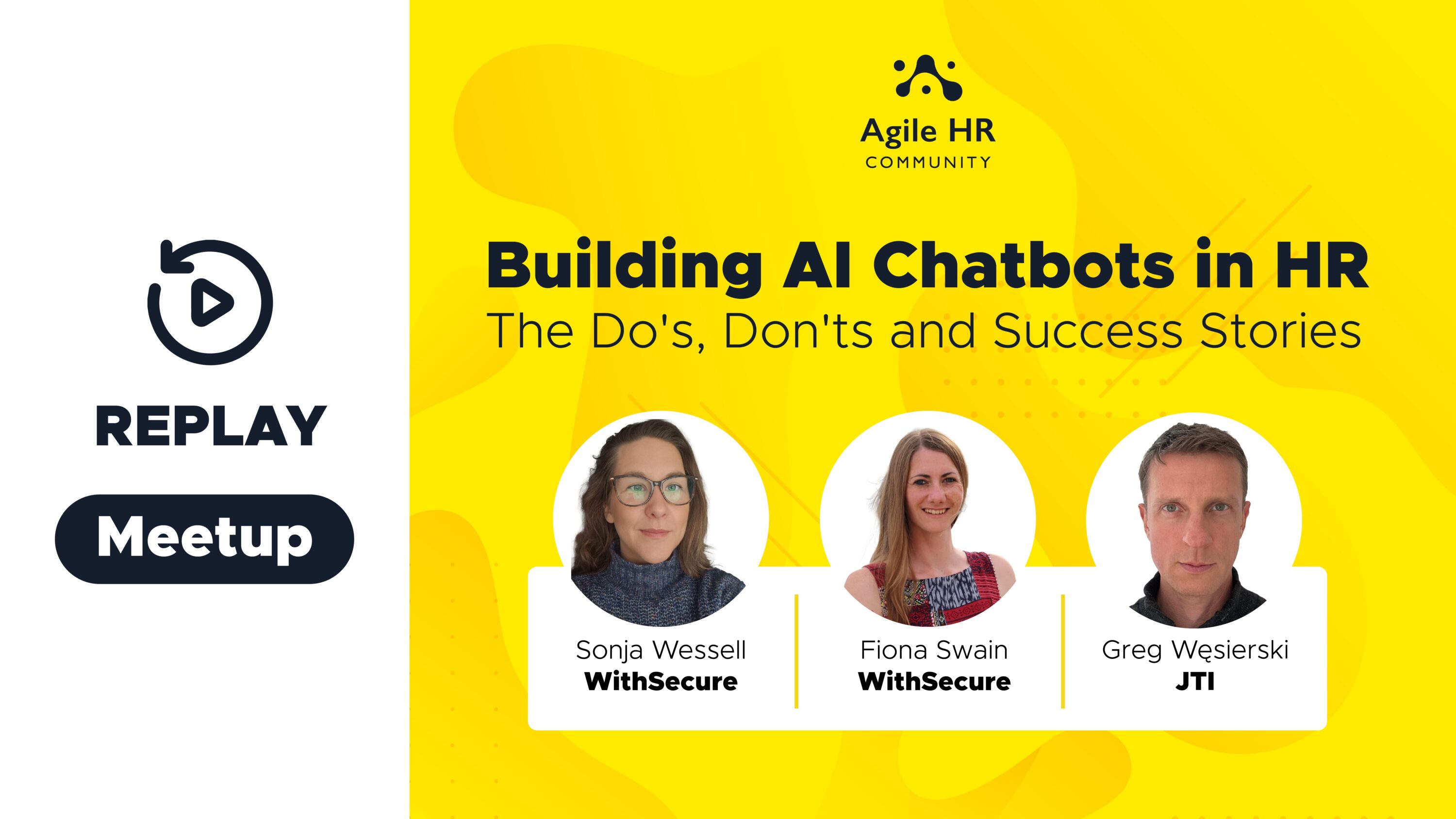 REPLAY

Meetup

Agile HR
COMMUNITY

Building AI Chatbots in HR
The Do's, Don'ts and Success Stories

Sonja Wessell
WithSecure

Fiona Swain
WithSecure

Greg Węsierski
JTI